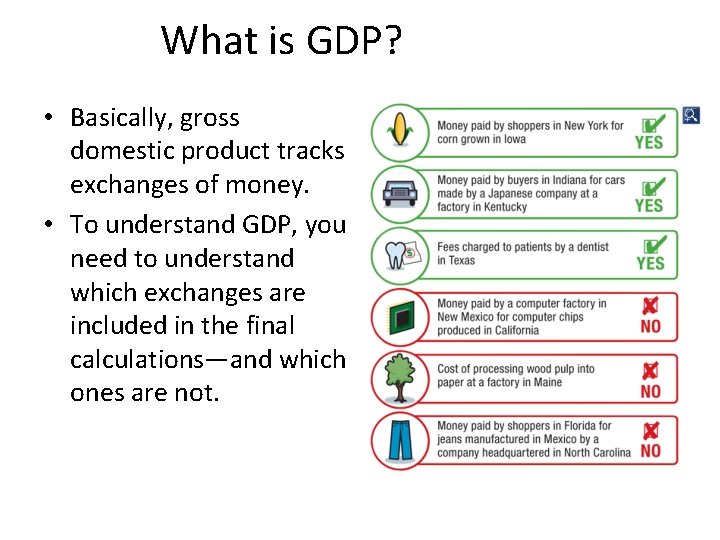 What is GDP?

• Basically, gross domestic product tracks exchanges of money.
• To understand GDP, you need to understand which exchanges are included in the final calculations—and which ones are not.

Money paid by shoppers in New York for corn grown in Iowa YES

Money paid by buyers in Indiana for cars made by a Japanese company at a factory in Kentucky YES

Fees charged to patients by a dentist in Texas YES

Money paid by a computer factory in New Mexico for computer chips produced in California NO

Cost of processing wood pulp into paper at a factory in Maine NO

Money paid by shoppers in Florida for jeans manufactured in Mexico by a company headquartered in North Carolina NO